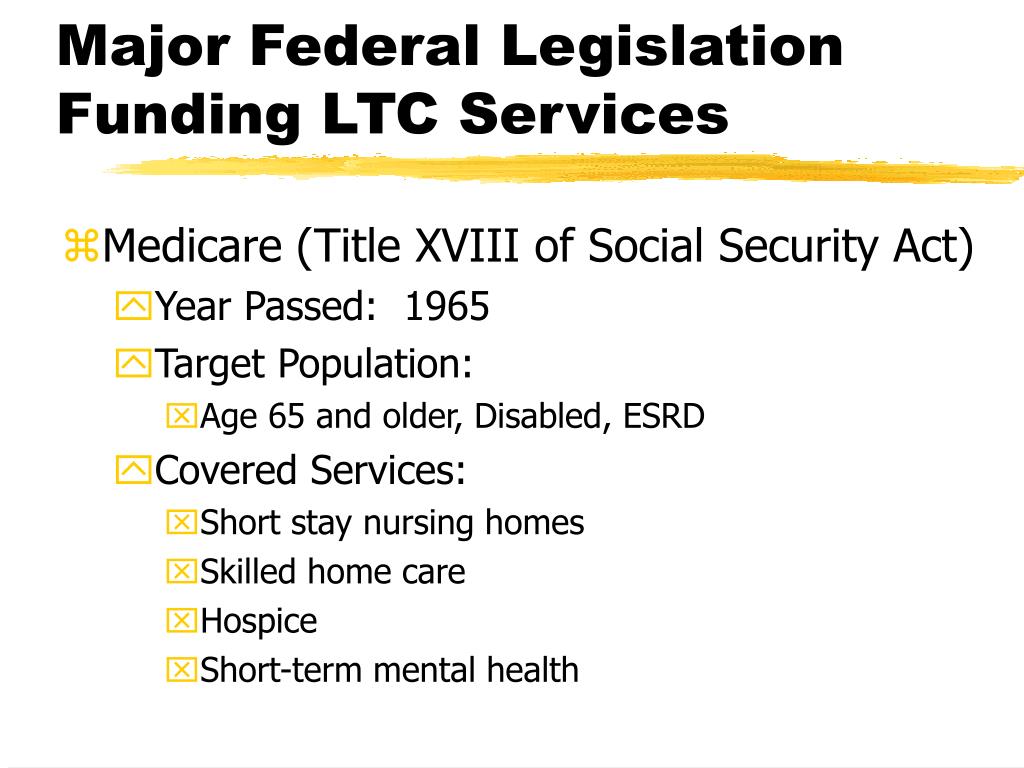 Major Federal Legislation Funding LTC Services

Medicare (Title XVIII of Social Security Act)

Year Passed: 1965

Target Population:

Age 65 and older, Disabled, ESRD

Covered Services:

Short stay nursing homes

Skilled home care

Hospice

Short-term mental health